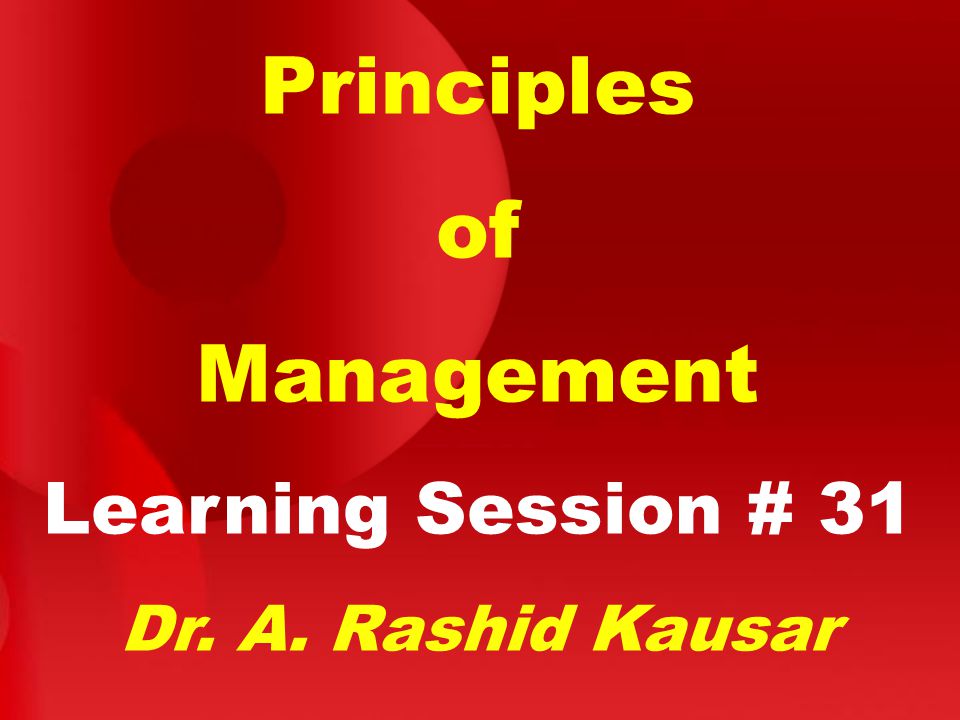 Principles
of
Management
Learning Session # 31
Dr. A. Rashid Kausar